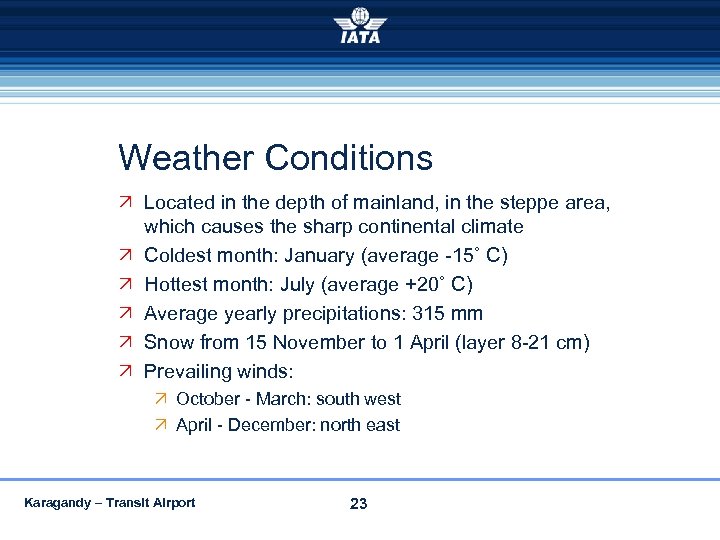 IATA

Weather Conditions

Located in the depth of mainland, in the steppe area, which causes the sharp continental climate

Coldest month: January (average -15˚ C)

Hottest month: July (average +20˚ C)

Average yearly precipitations: 315 mm

Snow from 15 November to 1 April (layer 8-21 cm)

Prevailing winds:

October - March: south west

April - December: north east

Karagandy – Transit Airport

23